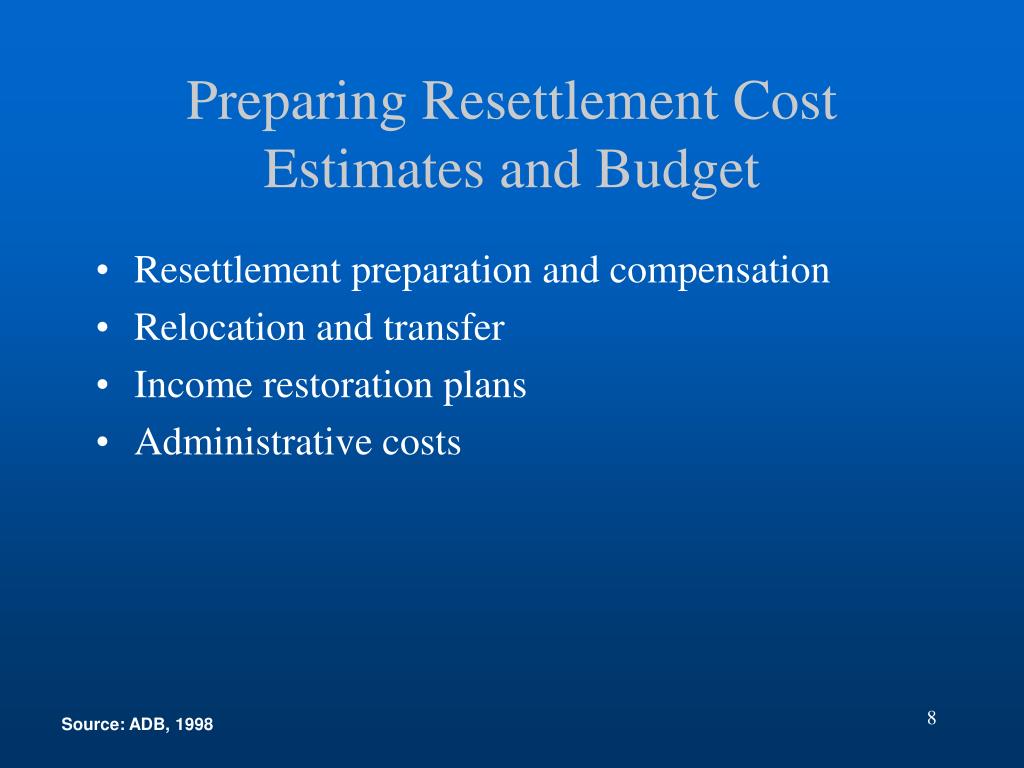 Preparing Resettlement Cost Estimates and Budget

• Resettlement preparation and compensation
• Relocation and transfer
• Income restoration plans
• Administrative costs

Source: ADB, 1998

8